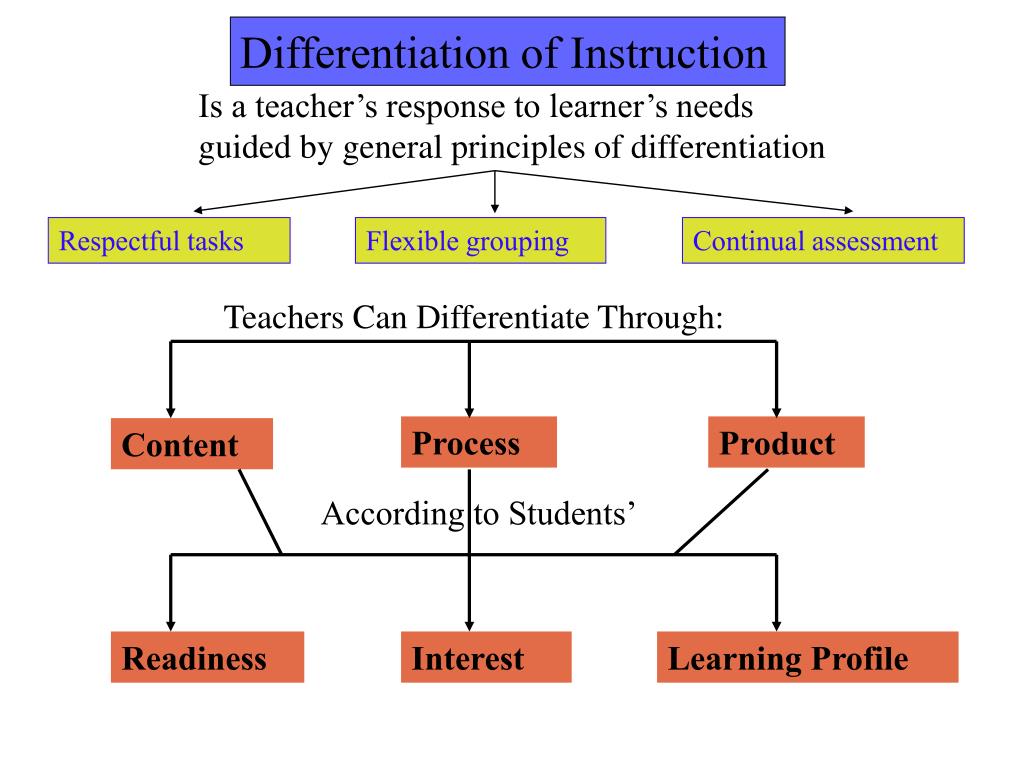 Differentiation of Instruction

Is a teacher’s response to learner’s needs guided by general principles of differentiation

Respectful tasks

Flexible grouping

Continual assessment

Teachers Can Differentiate Through:

Content

Process

Product

According to Students’

Readiness

Interest

Learning Profile